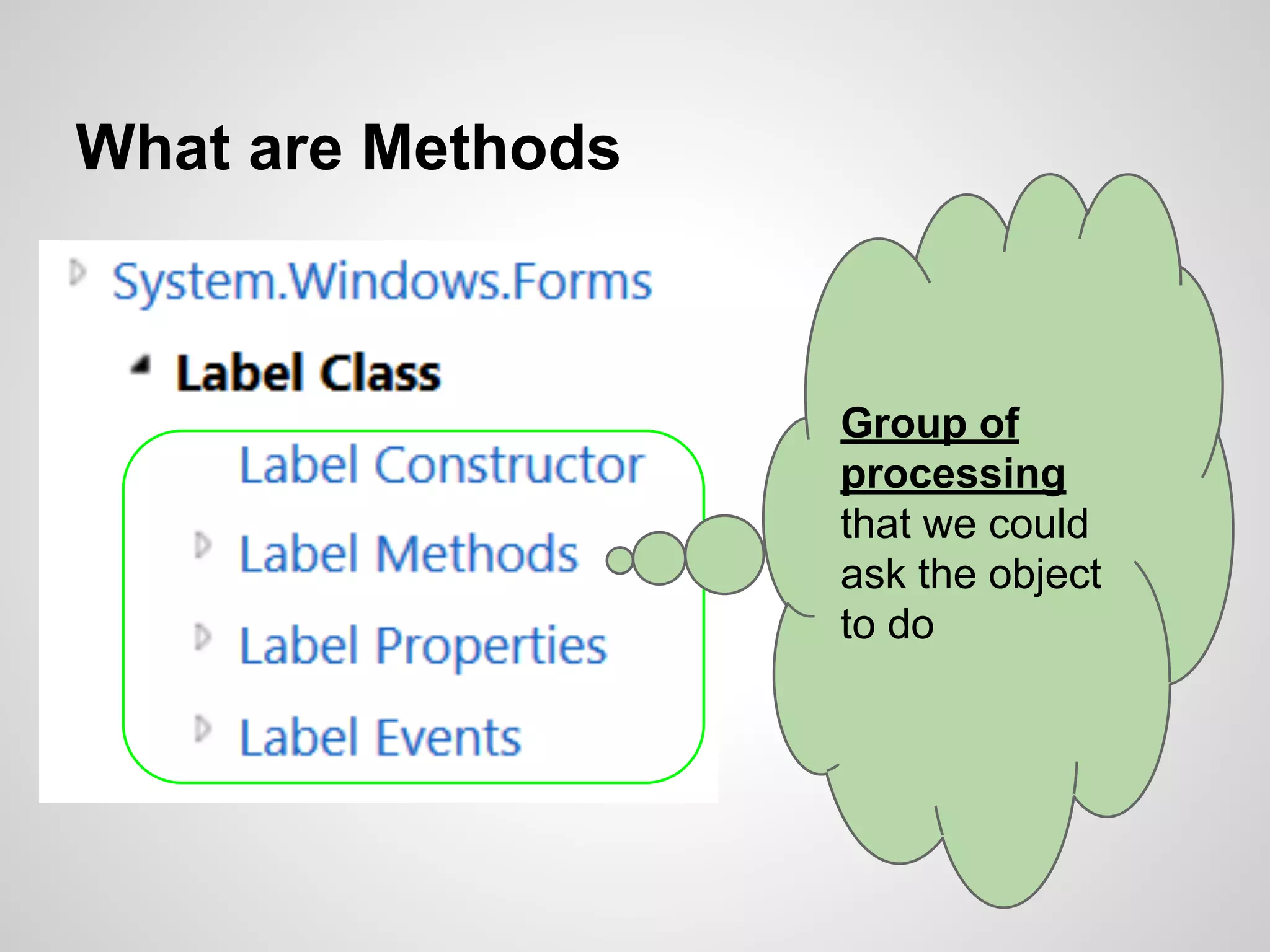 What are Methods

System.Windows.Forms

Label Class

Label Constructor

Label Methods

Label Properties

Label Events

Group of processing that we could ask the object to do